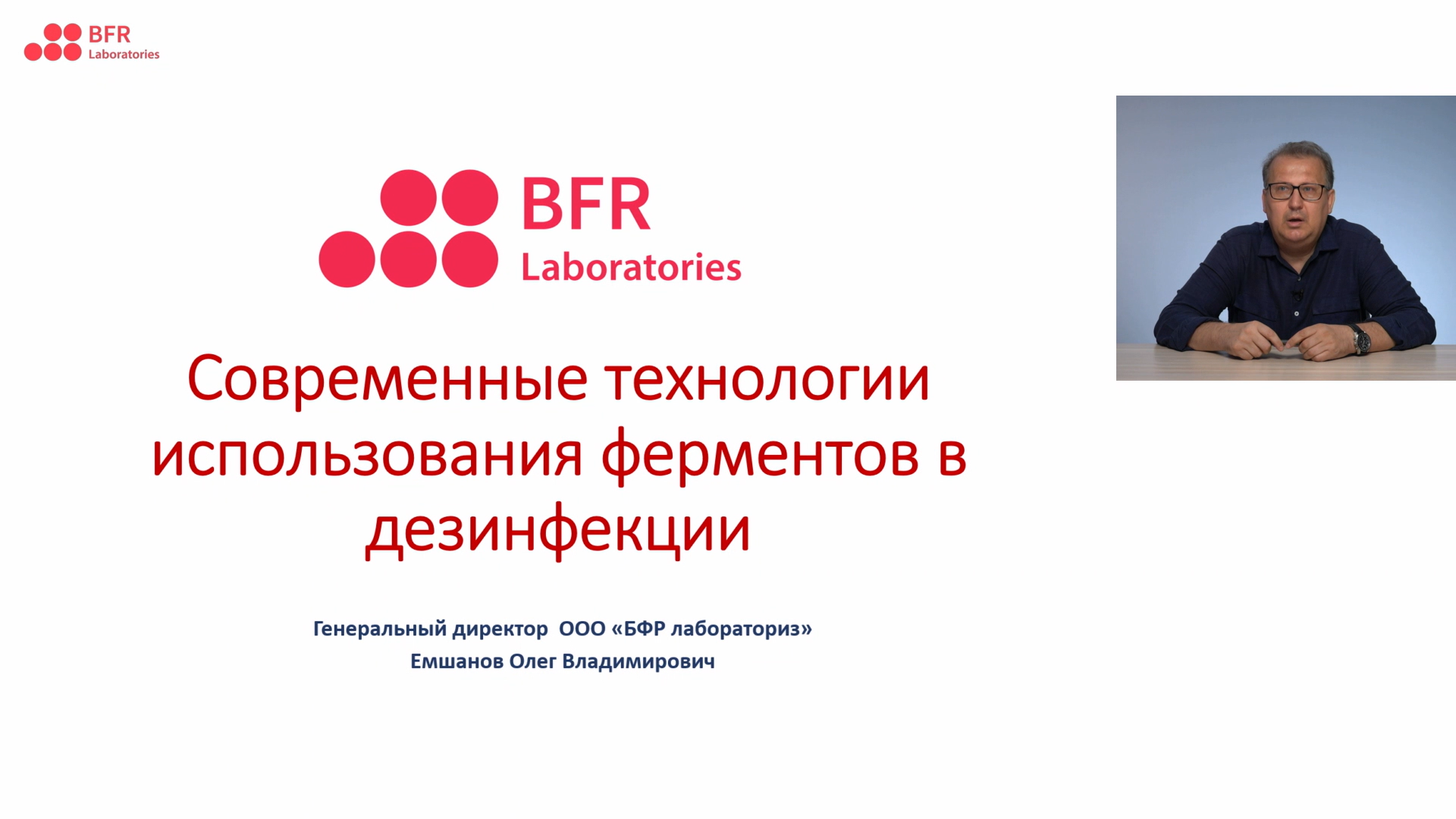 BFR
Laboratories

BFR
Laboratories

Современные технологии использования ферментов в дезинфекции

Генеральный директор ООО «БФР лабораториз»
Емшанов Олег Владимирович